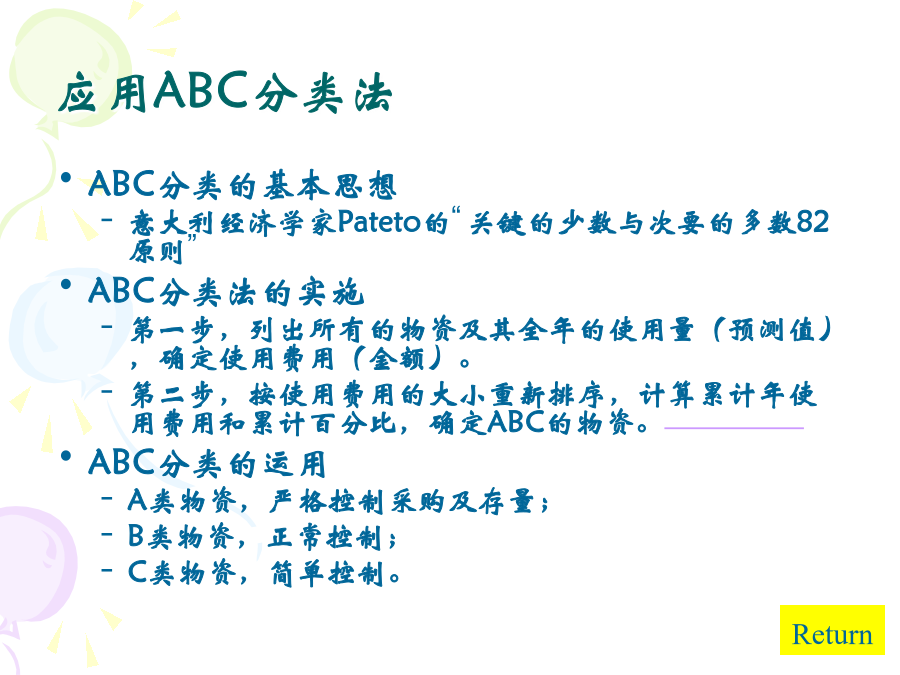 应用ABC分类法

• ABC分类的基本思想
– 意大利经济学家Pateto的“关键的少数与次要的多数82原则”

• ABC分类法的实施
– 第一步，列出所有的物资及其全年的使用量（预测值），确定使用费用（金额）。
– 第二步，按使用费用的大小重新排序，计算累计年使用费用和累计百分比，确定ABC的物资。

• ABC分类的运用
– A类物资，严格控制采购及存量；
– B类物资，正常控制；
– C类物资，简单控制。

Return